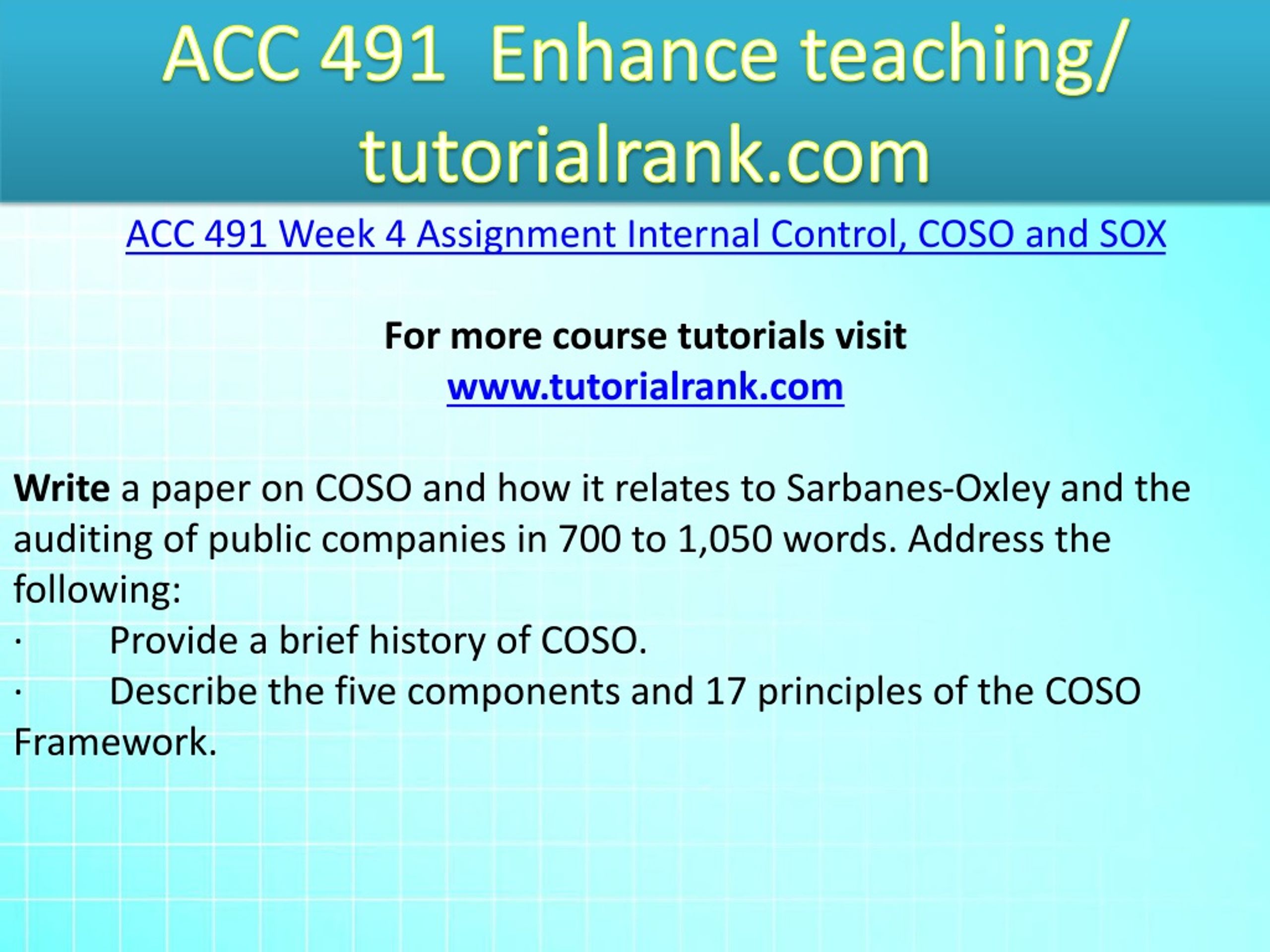 ACC 491 Enhance teaching/ tutorialrank.com

ACC 491 Week 4 Assignment Internal Control, COSO and SOX

For more course tutorials visit
www.tutorialrank.com

Write a paper on COSO and how it relates to Sarbanes-Oxley and the auditing of public companies in 700 to 1,050 words. Address the following:
· Provide a brief history of COSO.
· Describe the five components and 17 principles of the COSO Framework.